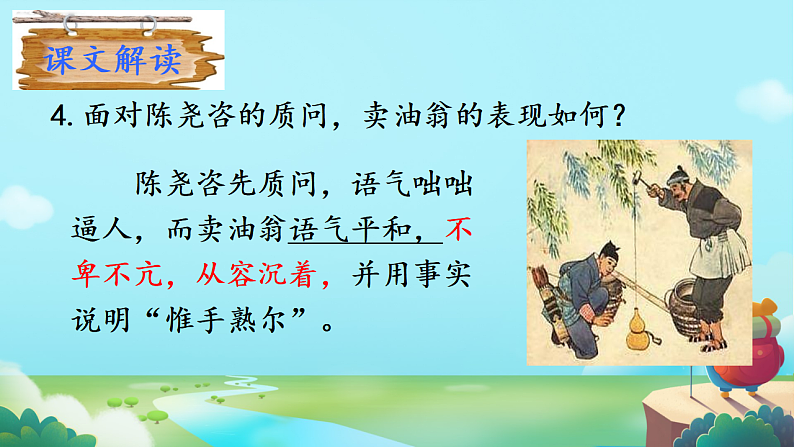 课文解读

4. 面对陈尧咨的质问，卖油翁的表现如何？

陈尧咨先质问，语气咄咄逼人，而卖油翁语气平和，不卑不亢，从容沉着，并用事实说明“惟手熟尔”。